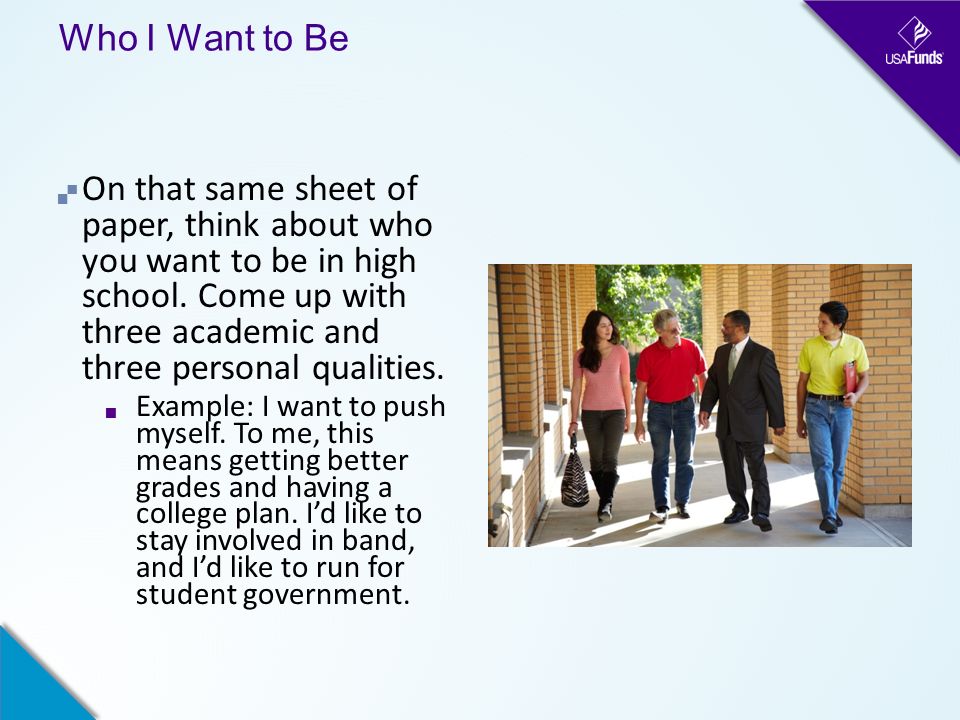 Who I Want to Be

USAFunds

On that same sheet of paper, think about who you want to be in high school. Come up with three academic and three personal qualities.

Example: I want to push myself. To me, this means getting better grades and having a college plan. I'd like to stay involved in band, and I'd like to run for student government.